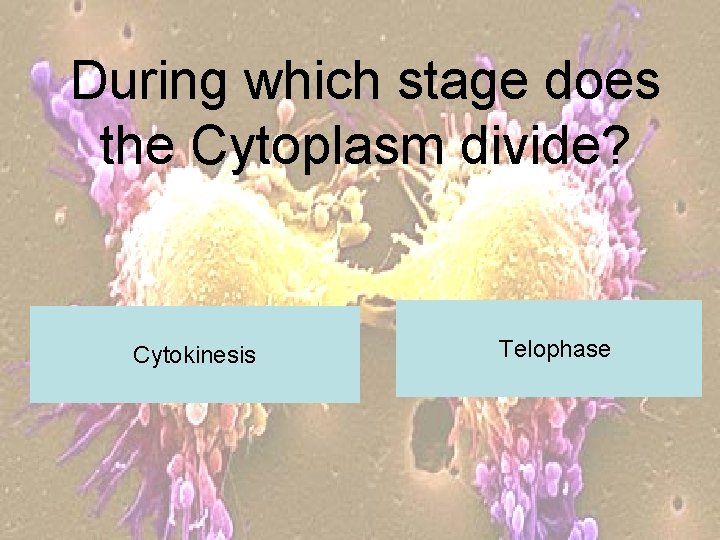 During which stage does the Cytoplasm divide?

Cytokinesis

Telophase